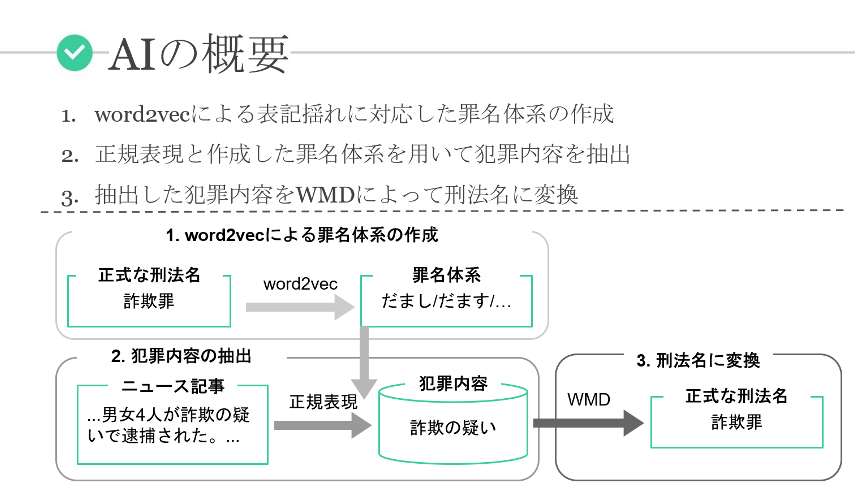 AIの概要

1. word2vecによる表記揺れに対応した罪名体系の作成

2. 正規表現と作成した罪名体系を用いて犯罪内容を抽出

3. 抽出した犯罪内容をWMDによって刑法名に変換

1. word2vecによる罪名体系の作成

正式な刑法名
詐欺罪

word2vec

罪名体系
だまし/だます/...

2. 犯罪内容の抽出

ニュース記事
...男女4人が詐欺の疑いで逮捕された。...

正規表現

犯罪内容
詐欺の疑い

WMD

3. 刑法名に変換

正式な刑法名
詐欺罪